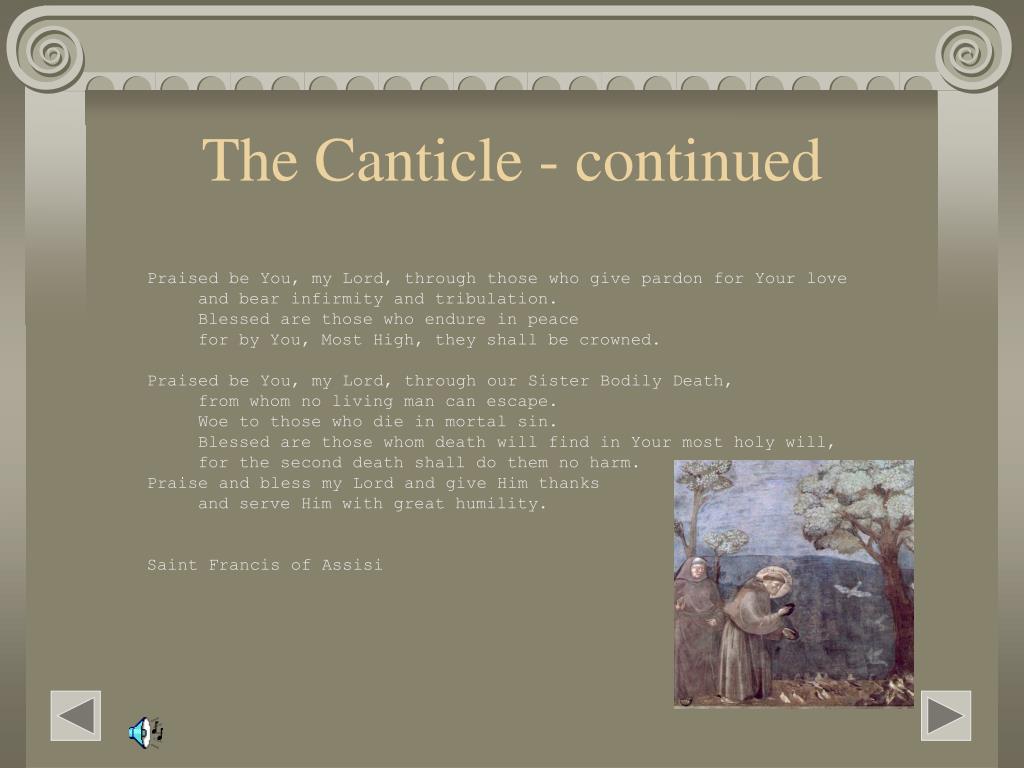 The Canticle - continued

Praised be You, my Lord, through those who give pardon for Your love
and bear infirmity and tribulation.
Blessed are those who endure in peace
for by You, Most High, they shall be crowned.

Praised be You, my Lord, through our Sister Bodily Death,
from whom no living man can escape.
Woe to those who die in mortal sin.
Blessed are those whom death will find in Your most holy will,
for the second death shall do them no harm.
Praise and bless my Lord and give Him thanks
and serve Him with great humility.

Saint Francis of Assisi